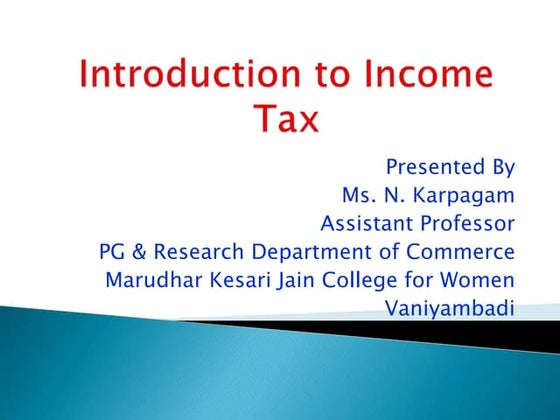 Introduction to Income Tax

Presented By
Ms. N. Karpagam
Assistant Professor
PG & Research Department of Commerce
Marudhar Kesari Jain College for Women
Vaniyambadi